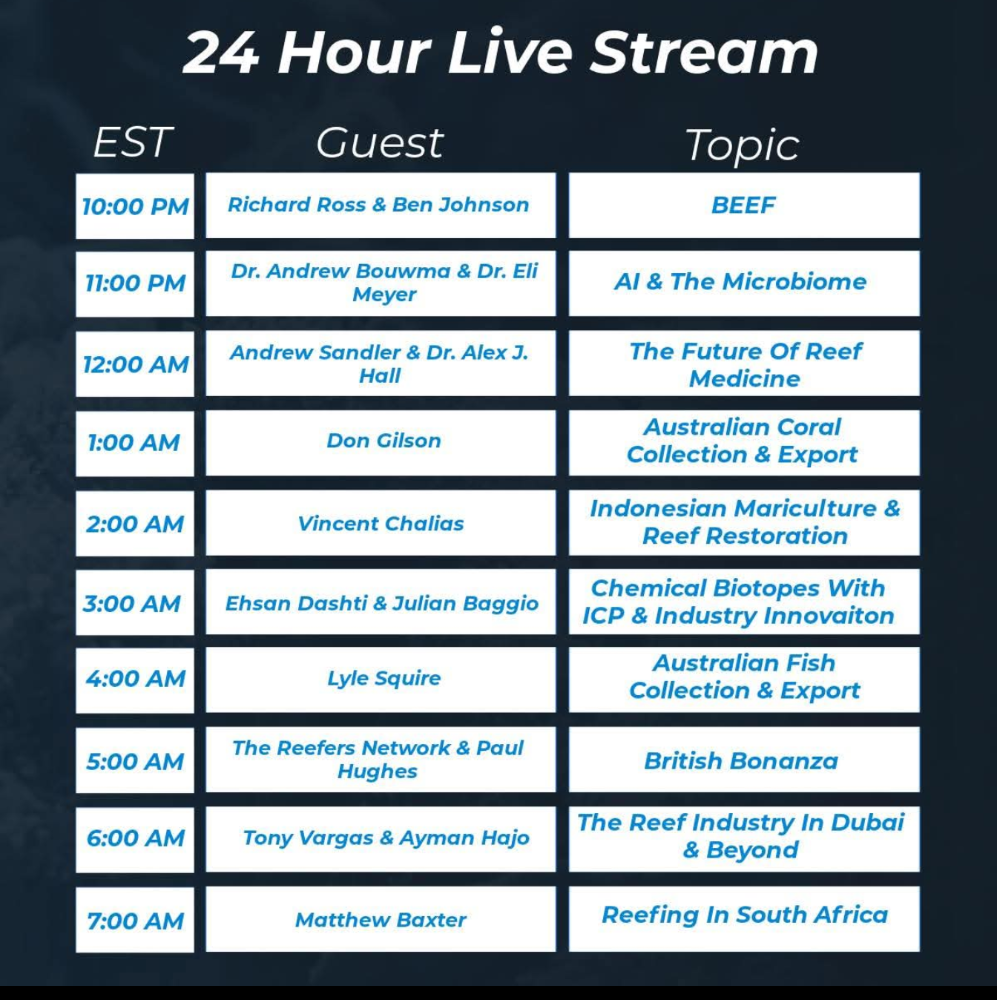 24 Hour Live Stream

| EST | Guest | Topic |
|---|---|---|
| 10:00 PM | Richard Ross & Ben Johnson | BEEF |
| 11:00 PM | Dr. Andrew Bouwma & Dr. Eli Meyer | AI & The Microbiome |
| 12:00 AM | Andrew Sandler & Dr. Alex J. Hall | The Future Of Reef Medicine |
| 1:00 AM | Don Gilson | Australian Coral Collection & Export |
| 2:00 AM | Vincent Chalias | Indonesian Mariculture & Reef Restoration |
| 3:00 AM | Ehsan Dashti & Julian Baggio | Chemical Biotopes With ICP & Industry Innovaiton |
| 4:00 AM | Lyle Squire | Australian Fish Collection & Export |
| 5:00 AM | The Reefers Network & Paul Hughes | British Bonanza |
| 6:00 AM | Tony Vargas & Ayman Hajo | The Reef Industry In Dubai & Beyond |
| 7:00 AM | Matthew Baxter | Reefing In South Africa |